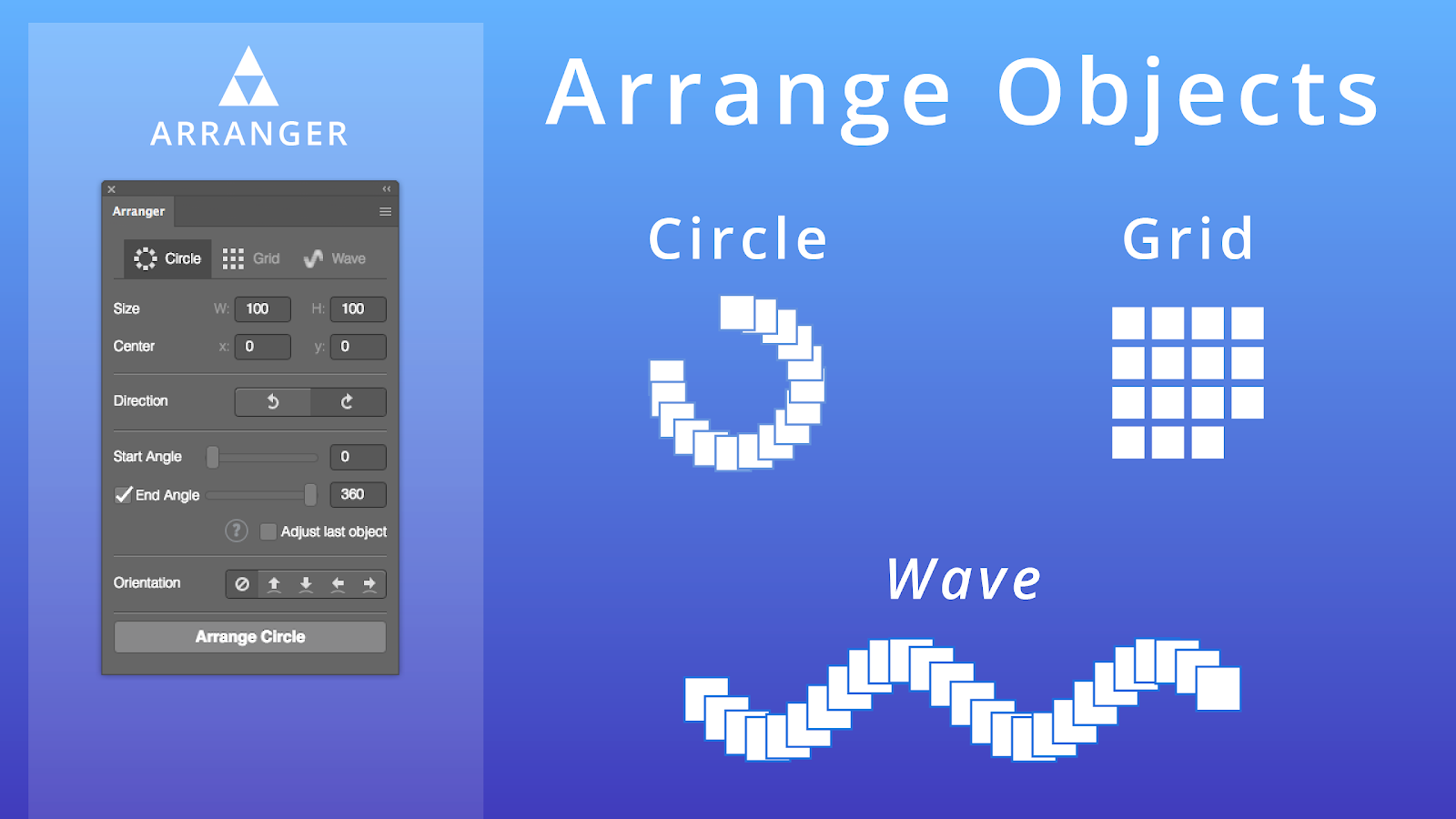 ARRANGER

Arranger

Circle Grid Wave

Size W: 100 H: 100

Center x: 0 y: 0

Direction

Start Angle 0

End Angle 360

? Adjust last object

Orientation

Arrange Circle

Arrange Objects

Circle

Grid

Wave